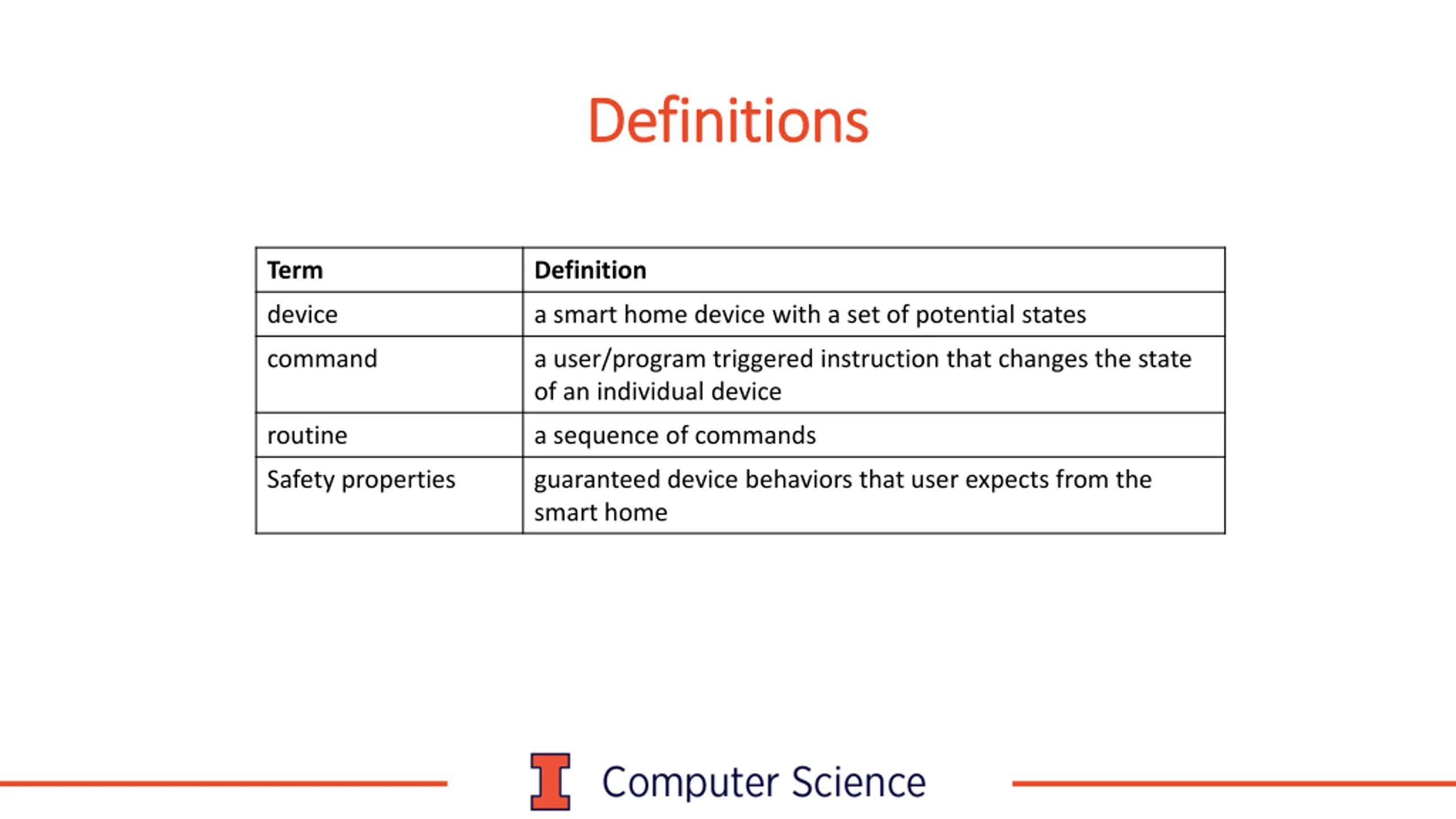 Definitions

| Term | Definition |
|---|---|
| device | a smart home device with a set of potential states |
| command | a user/program triggered instruction that changes the state of an individual device |
| routine | a sequence of commands |
| Safety properties | guaranteed device behaviors that user expects from the smart home |

I Computer Science